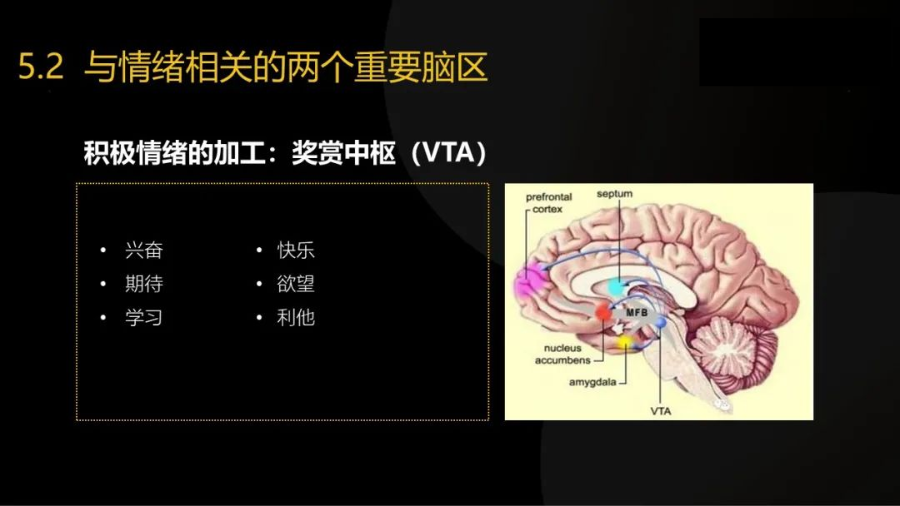 5.2 与情绪相关的两个重要脑区

积极情绪的加工：奖赏中枢（VTA）

• 兴奋
• 期待
• 学习

• 快乐
• 欲望
• 利他

prefrontal cortex
septum
MFB
nucleus accumbens
amygdala
VTA